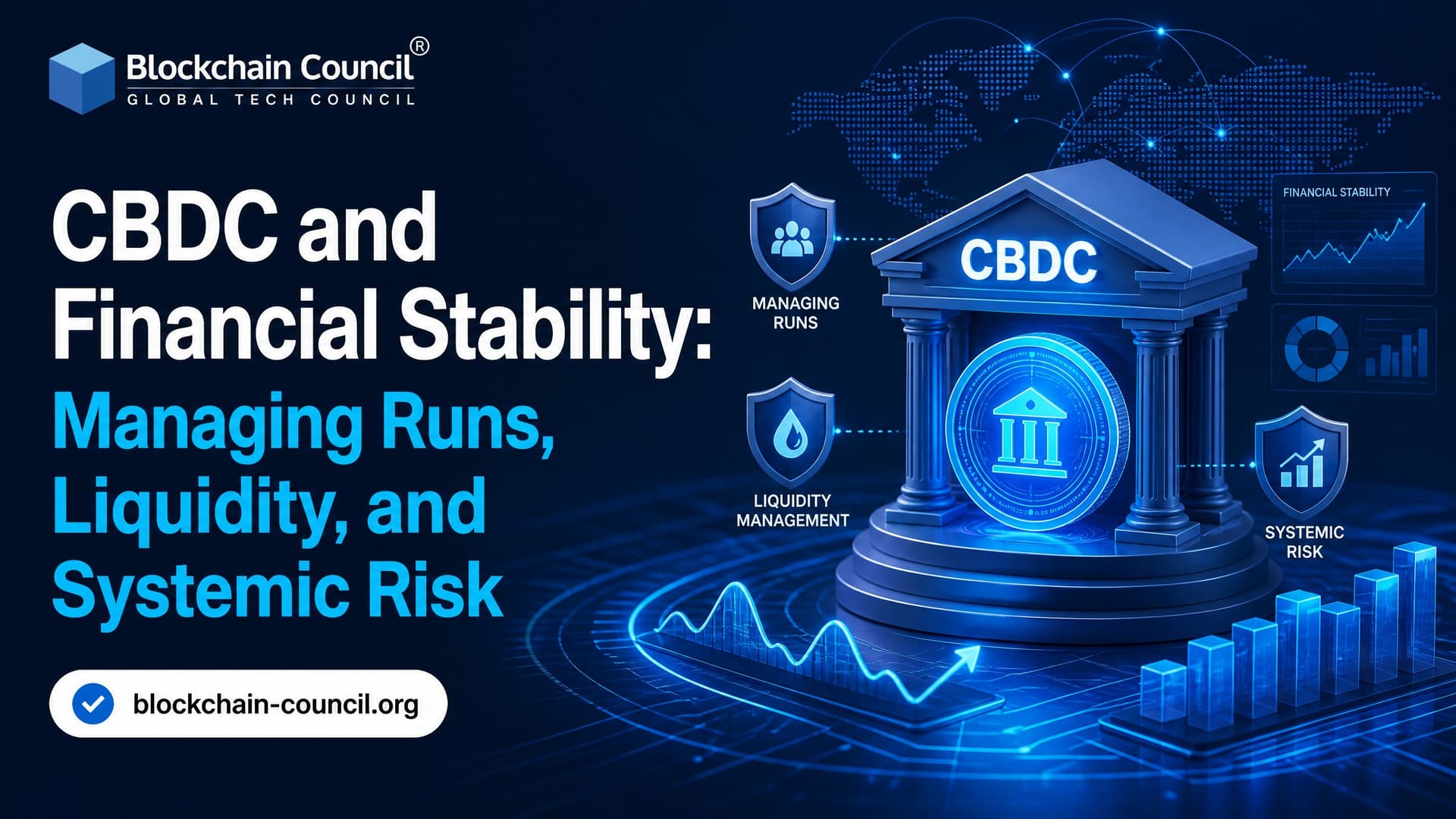 Blockchain Council®
GLOBAL TECH COUNCIL

CBDC and Financial Stability: Managing Runs, Liquidity, and Systemic Risk

blockchain-council.org

MANAGING RUNS

LIQUIDITY MANAGEMENT

CBDC

FINANCIAL STABILITY

SYSTEMIC RISK